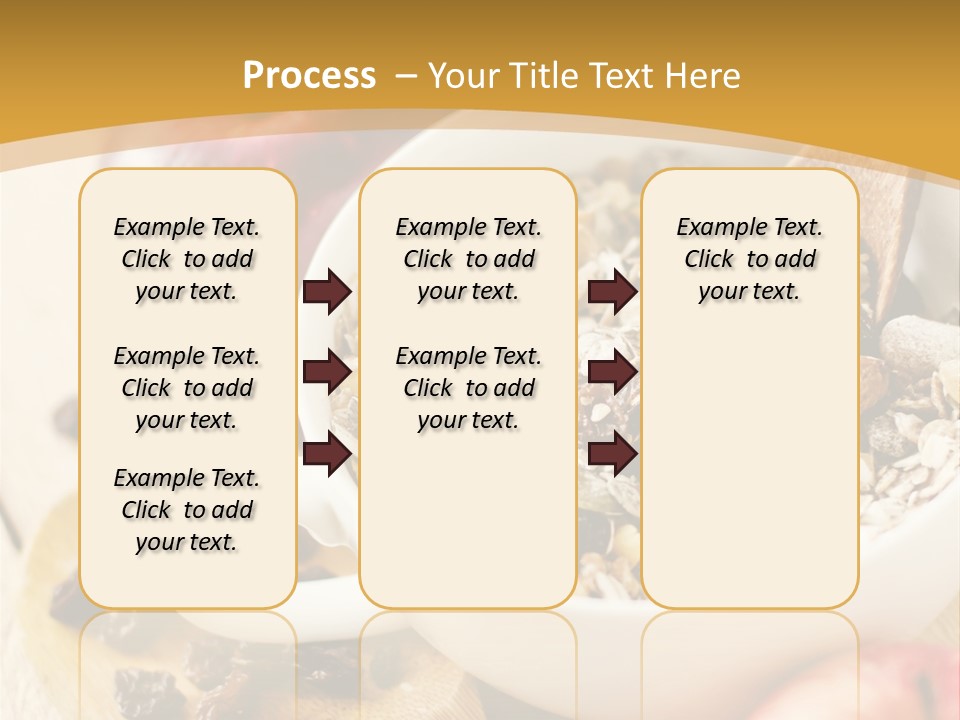 Process – Your Title Text Here

Example Text. Click to add your text.

Example Text. Click to add your text.

Example Text. Click to add your text.

Example Text. Click to add your text.

Example Text. Click to add your text.

Example Text. Click to add your text.